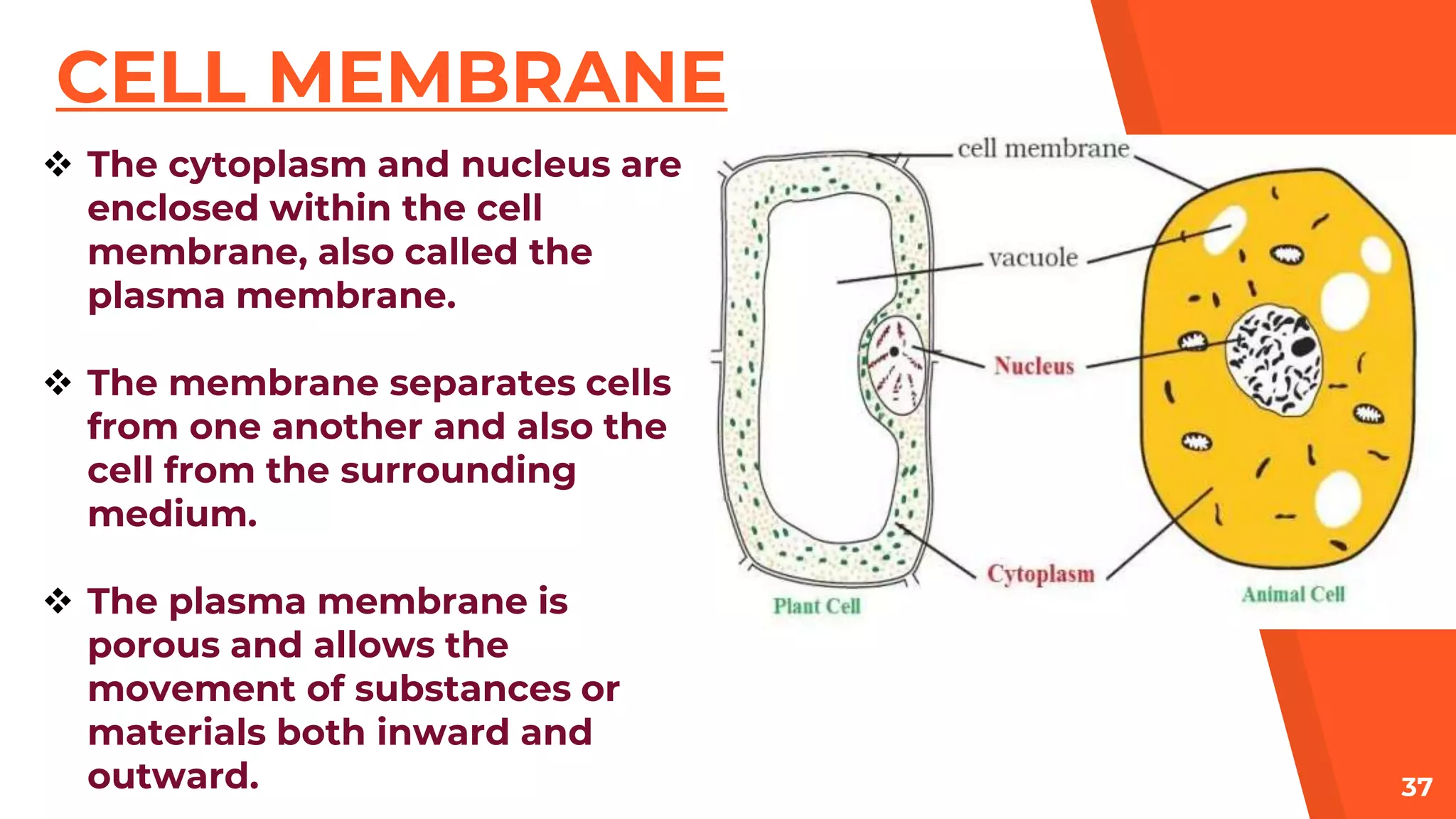 CELL MEMBRANE

❖ The cytoplasm and nucleus are enclosed within the cell membrane, also called the plasma membrane.

❖ The membrane separates cells from one another and also the cell from the surrounding medium.

❖ The plasma membrane is porous and allows the movement of substances or materials both inward and outward.

cell membrane
vacuole
Nucleus
Cytoplasm
Plant Cell
Animal Cell

37